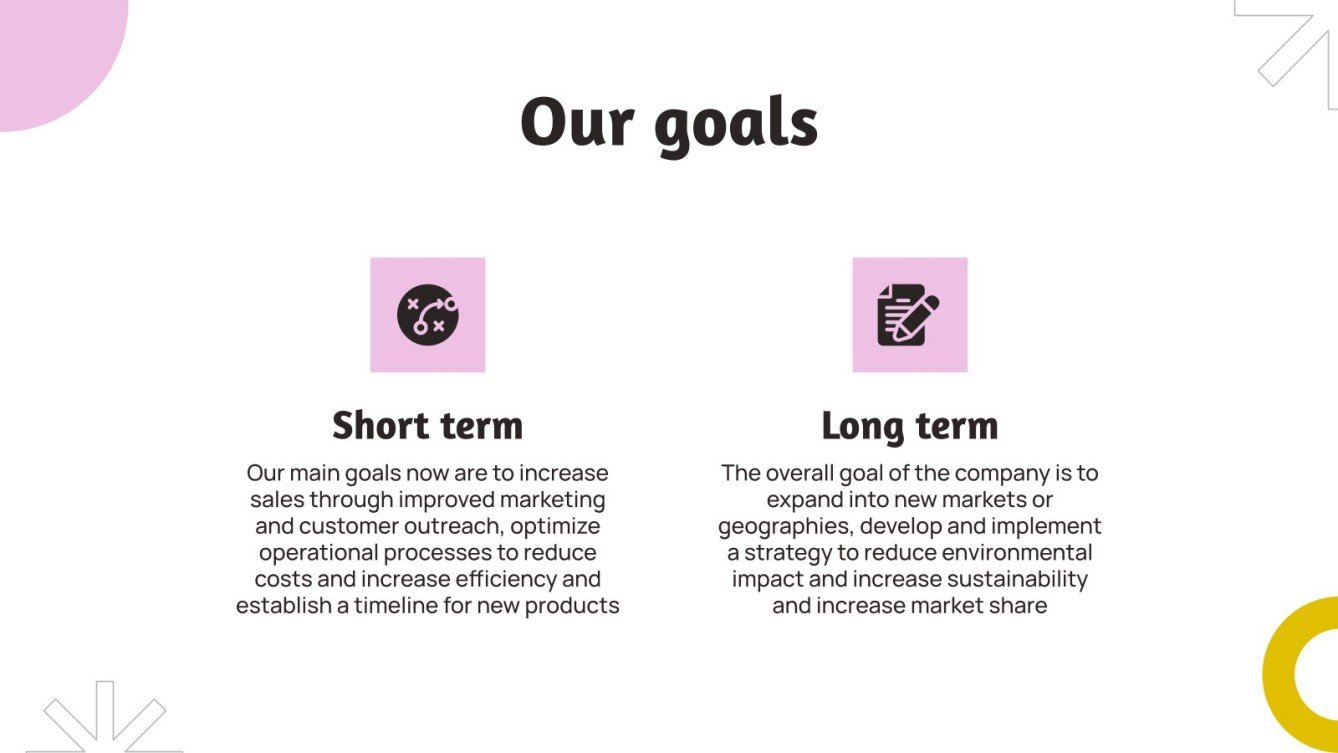 Our goals

Short term

Our main goals now are to increase sales through improved marketing and customer outreach, optimize operational processes to reduce costs and increase efficiency and establish a timeline for new products

Long term

The overall goal of the company is to expand into new markets or geographies, develop and implement a strategy to reduce environmental impact and increase sustainability and increase market share